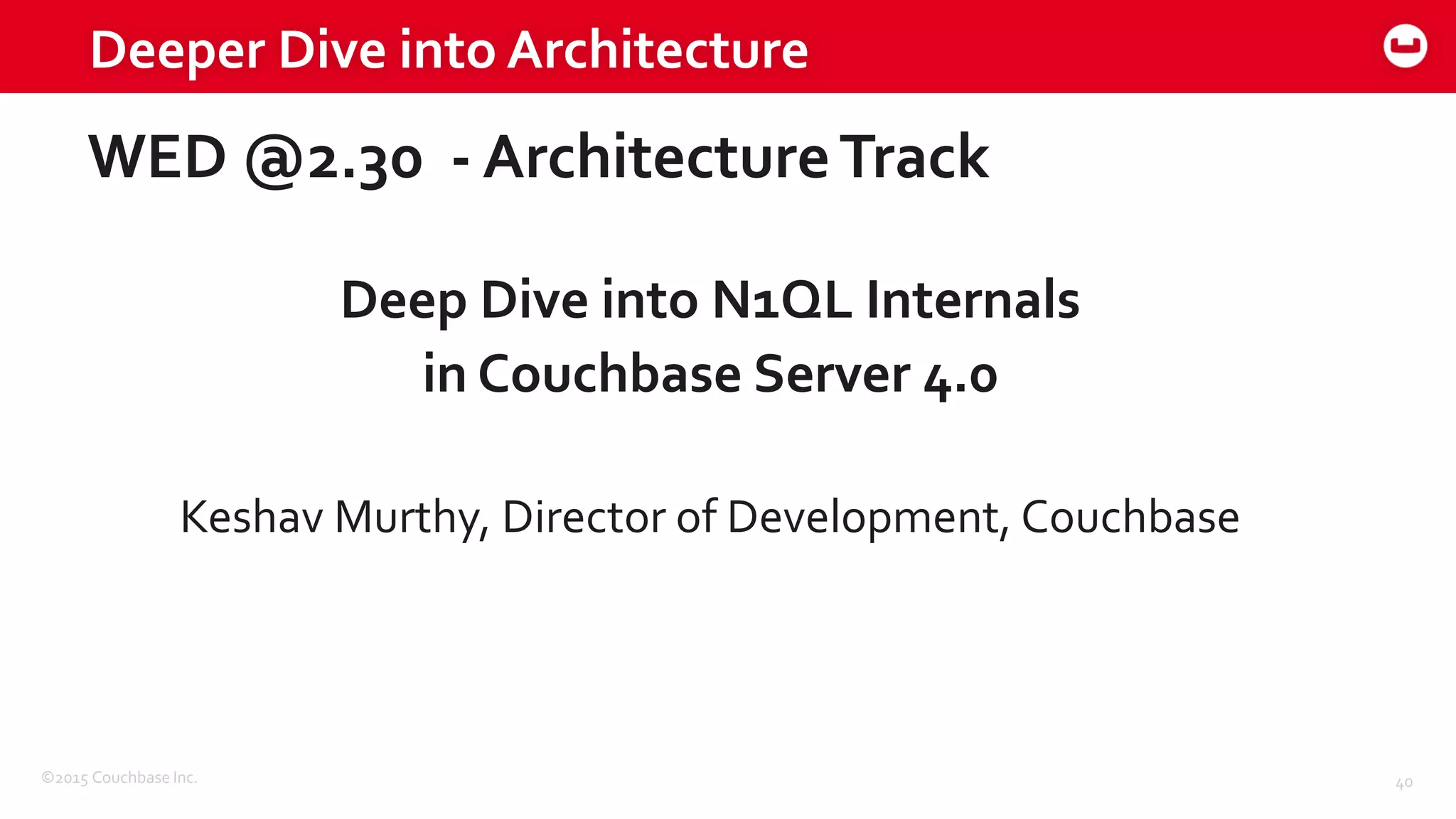 Deeper Dive into Architecture

WED @2.30 - Architecture Track

Deep Dive into N1QL Internals in Couchbase Server 4.0

Keshav Murthy, Director of Development, Couchbase

©2015 Couchbase Inc.

40